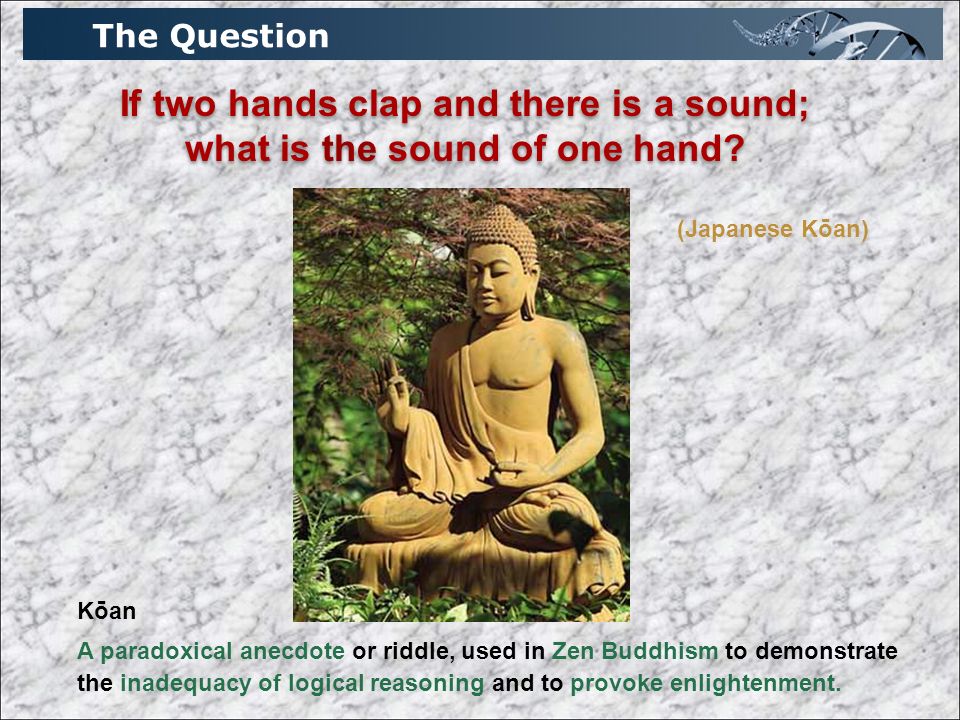 The Question

If two hands clap and there is a sound; what is the sound of one hand?

(Japanese Kōan)

Kōan

A paradoxical anecdote or riddle, used in Zen Buddhism to demonstrate the inadequacy of logical reasoning and to provoke enlightenment.